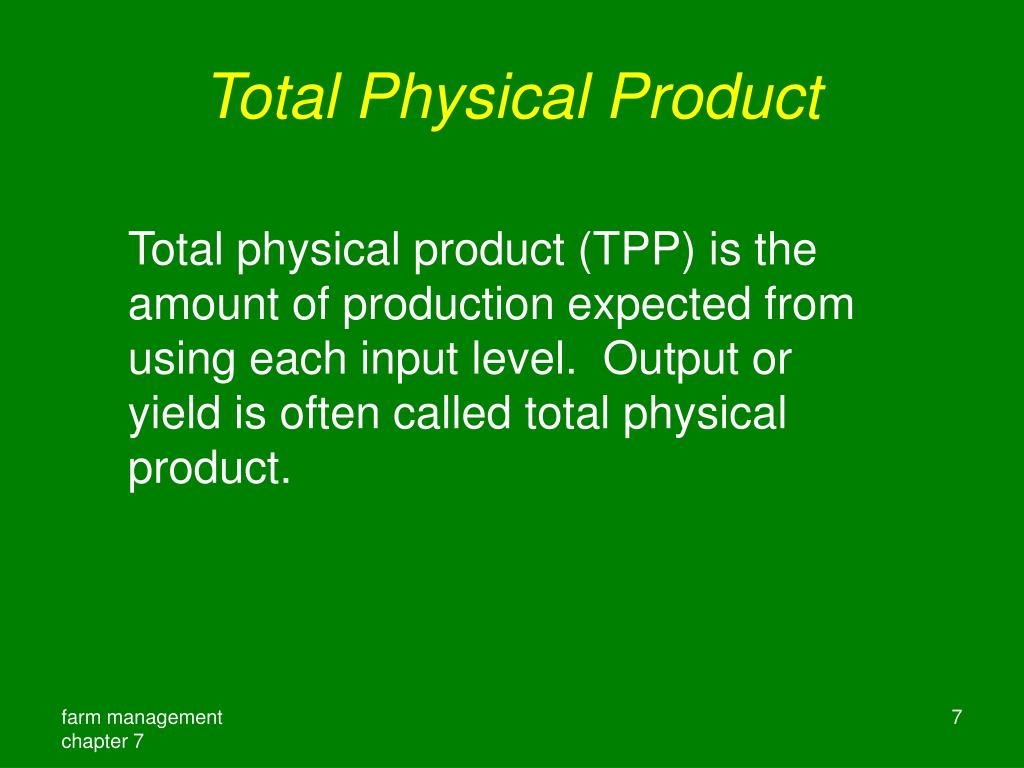 Total Physical Product

Total physical product (TPP) is the amount of production expected from using each input level. Output or yield is often called total physical product.

farm management
chapter 7

7